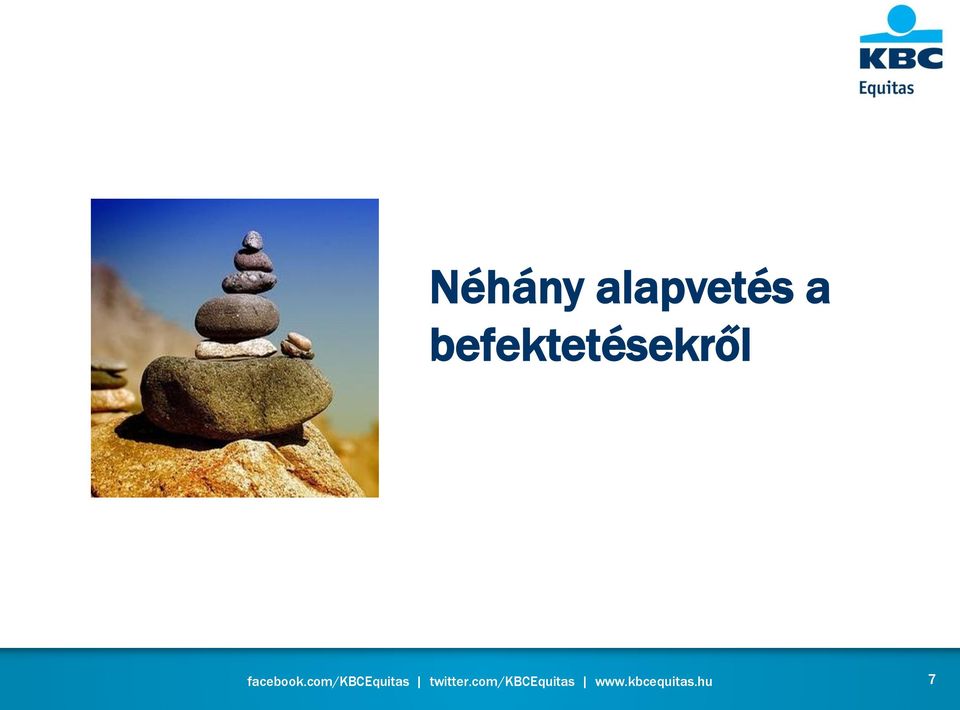 KBC
Equitas

Néhány alapvetés a befektetésekről

facebook.com/KBCEquitas | twitter.com/KBCEquitas | www.kbcequitas.hu

7